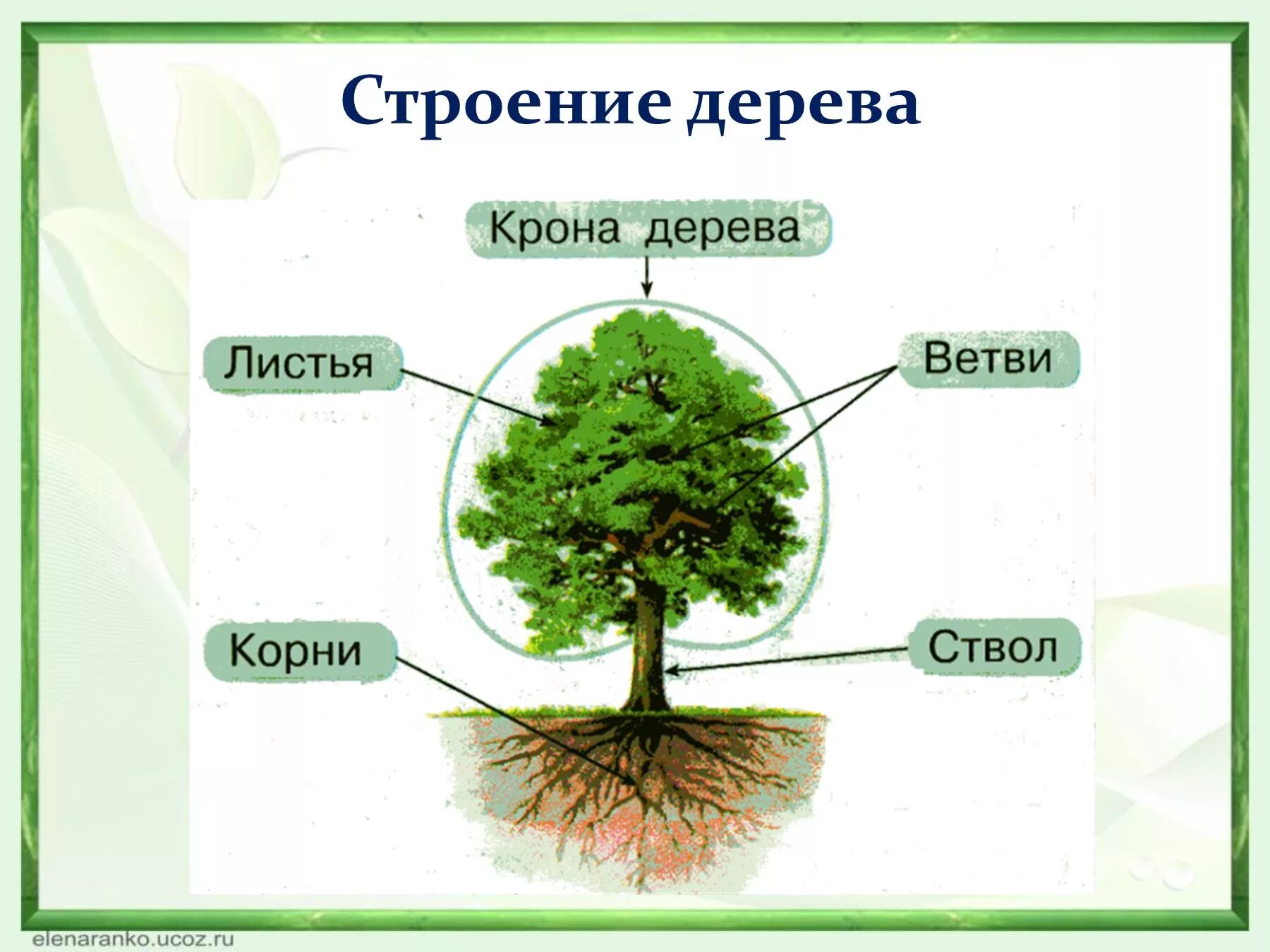 Строение дерева

Крона дерева

Листья

Ветви

Корни

Ствол

elenaranko.ucoz.ru